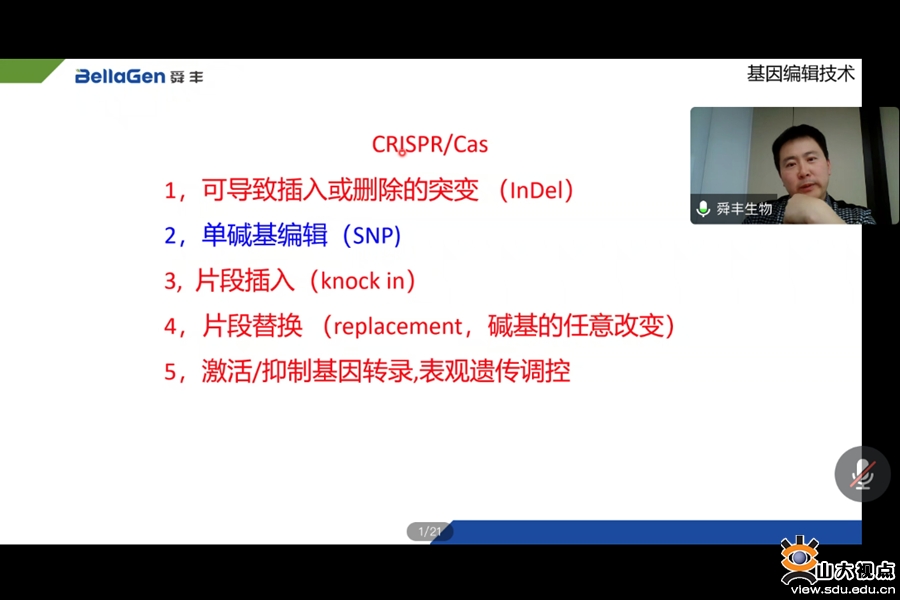 BellaGen 舜丰

基因编辑技术

舜丰生物

CRISPR/Cas

1，可导致插入或删除的突变 （InDel）

2，单碱基编辑（SNP）

3，片段插入（knock in）

4，片段替换 （replacement，碱基的任意改变）

5，激活/抑制基因转录,表观遗传调控

1/21

山大视点
view.sdu.edu.cn